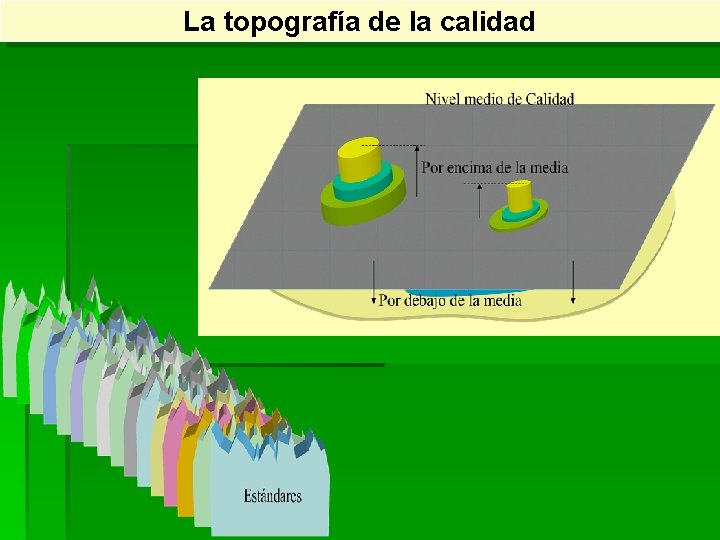 La topografía de la calidad

Nivel medio de Calidad

Por encima de la media

Por debajo de la media

Estándares